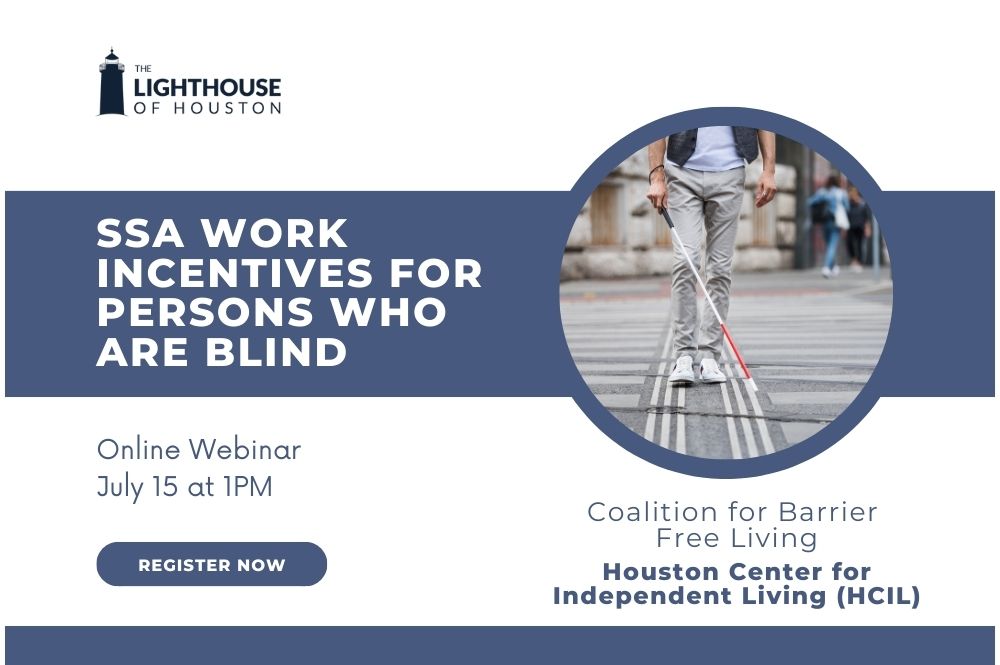 THE LIGHTHOUSE OF HOUSTON

SSA WORK INCENTIVES FOR PERSONS WHO ARE BLIND

Online Webinar
July 15 at 1PM

REGISTER NOW

Coalition for Barrier Free Living

Houston Center for Independent Living (HCIL)